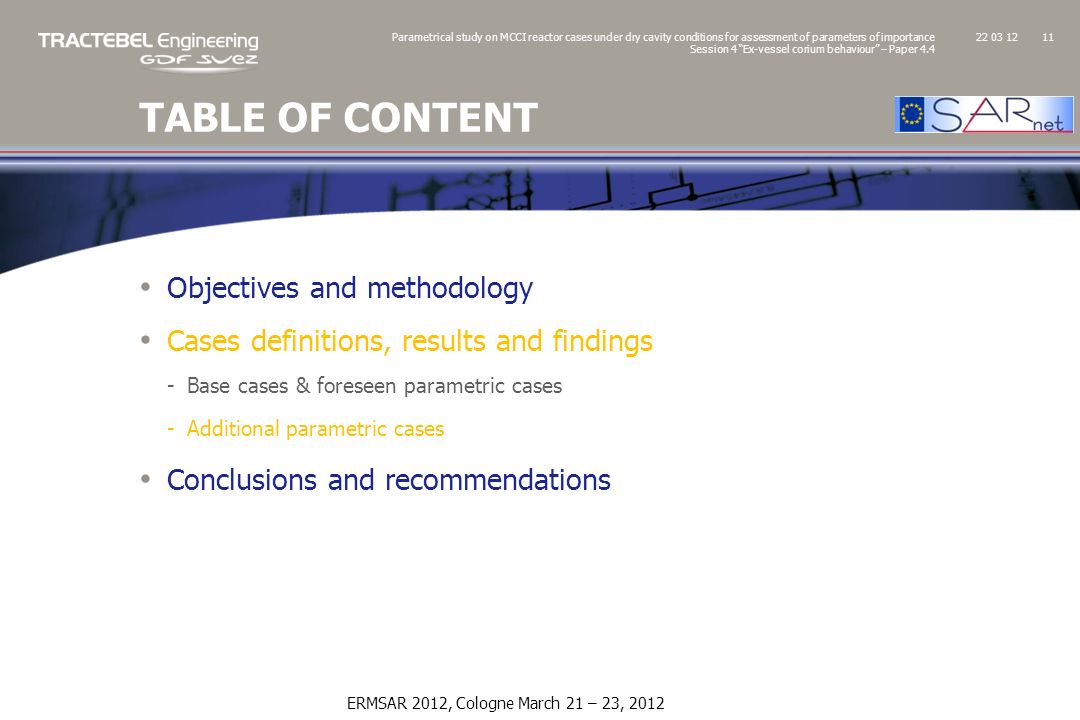 TRACTEBEL Engineering
GDF SUEZ

Parametrical study on MCCI reactor cases under dry cavity conditions for assessment of parameters of importance
Session 4 "Ex-vessel corium behaviour" – Paper 4.4

22 03 12

11

TABLE OF CONTENT

SARnet

• Objectives and methodology

• Cases definitions, results and findings

- Base cases & foreseen parametric cases

- Additional parametric cases

• Conclusions and recommendations

ERMSAR 2012, Cologne March 21 – 23, 2012